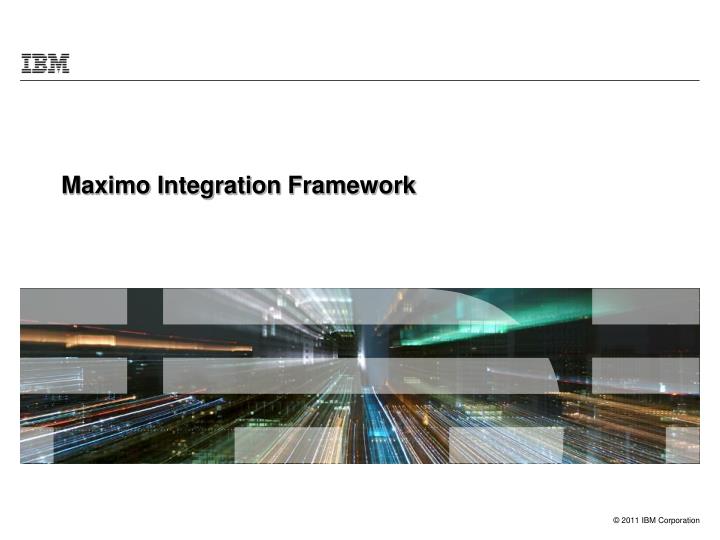 IBM

Maximo Integration Framework

© 2011 IBM Corporation